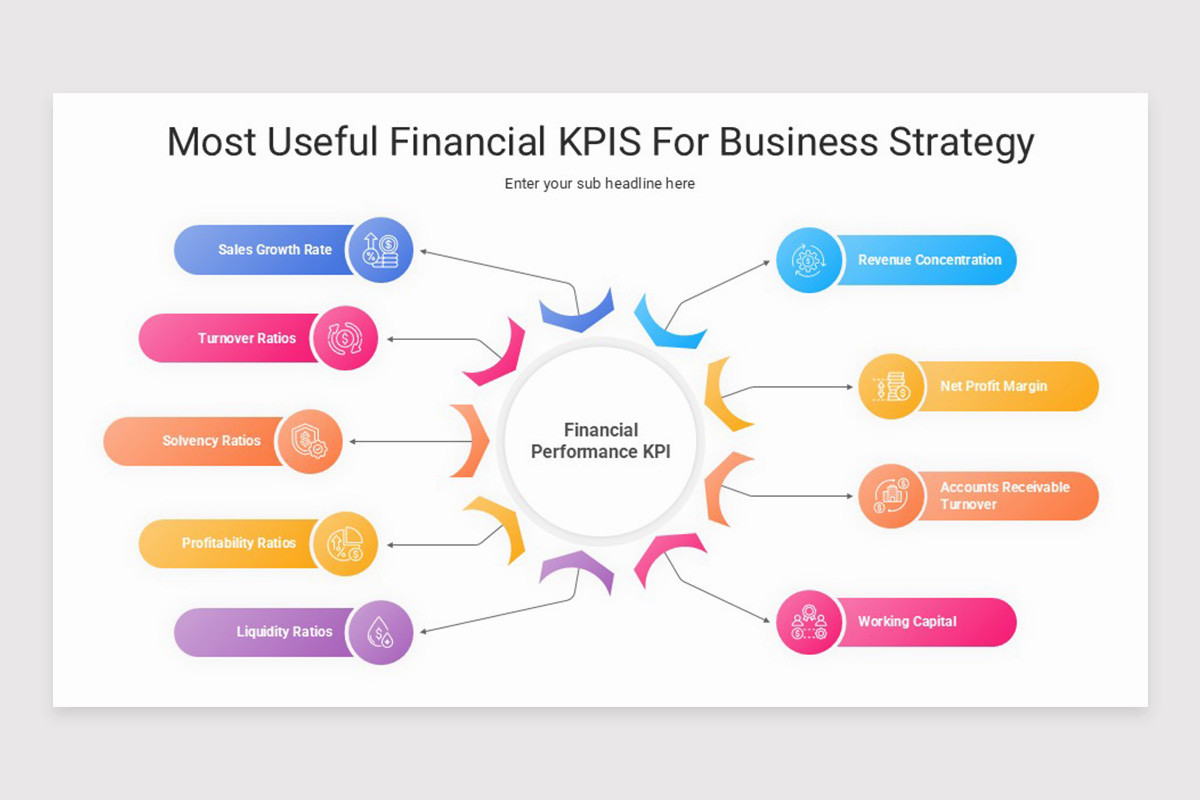 Most Useful Financial KPIS For Business Strategy

Enter your sub headline here

Sales Growth Rate

Turnover Ratios

Solvency Ratios

Profitability Ratios

Liquidity Ratios

Financial Performance KPI

Revenue Concentration

Net Profit Margin

Accounts Receivable Turnover

Working Capital